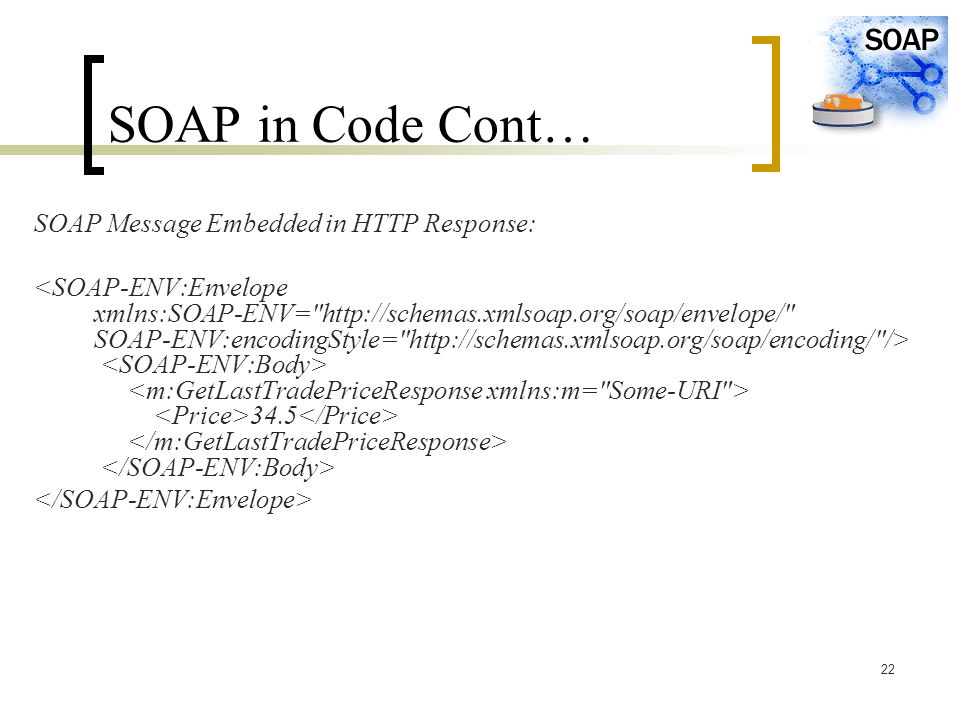 SOAP

SOAP in Code Cont…

SOAP Message Embedded in HTTP Response:

<SOAP-ENV:Envelope
xmlns:SOAP-ENV="http://schemas.xmlsoap.org/soap/envelope/"
SOAP-ENV:encodingStyle="http://schemas.xmlsoap.org/soap/encoding/"/>
<SOAP-ENV:Body>
<m:GetLastTradePriceResponse xmlns:m="Some-URI">
<Price>34.5</Price>
</m:GetLastTradePriceResponse>
</SOAP-ENV:Body>
</SOAP-ENV:Envelope>

22